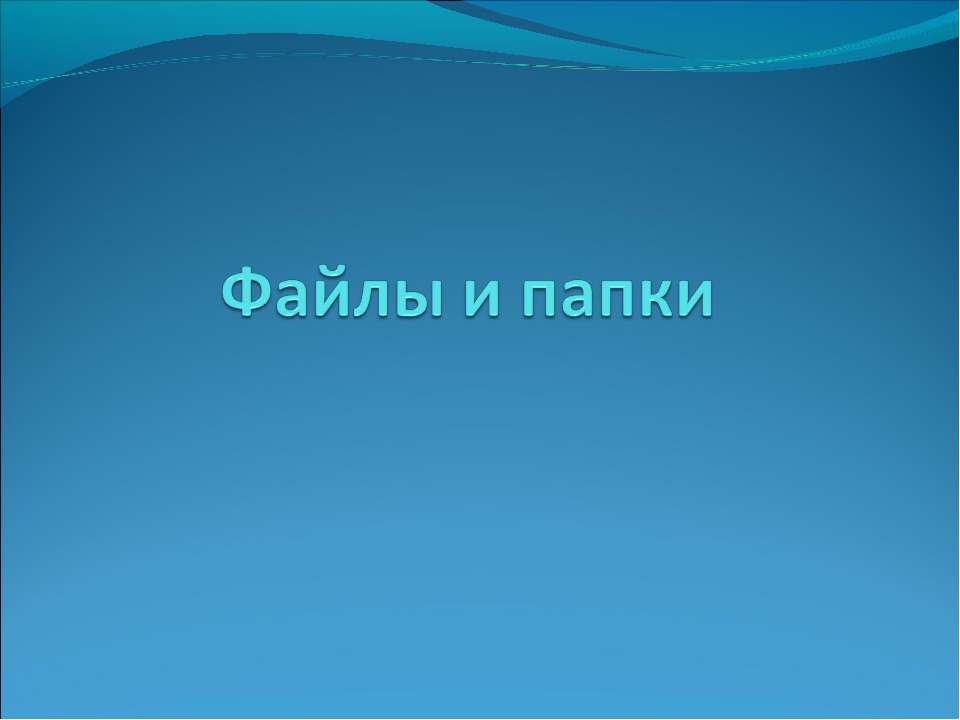 Файлы и папки